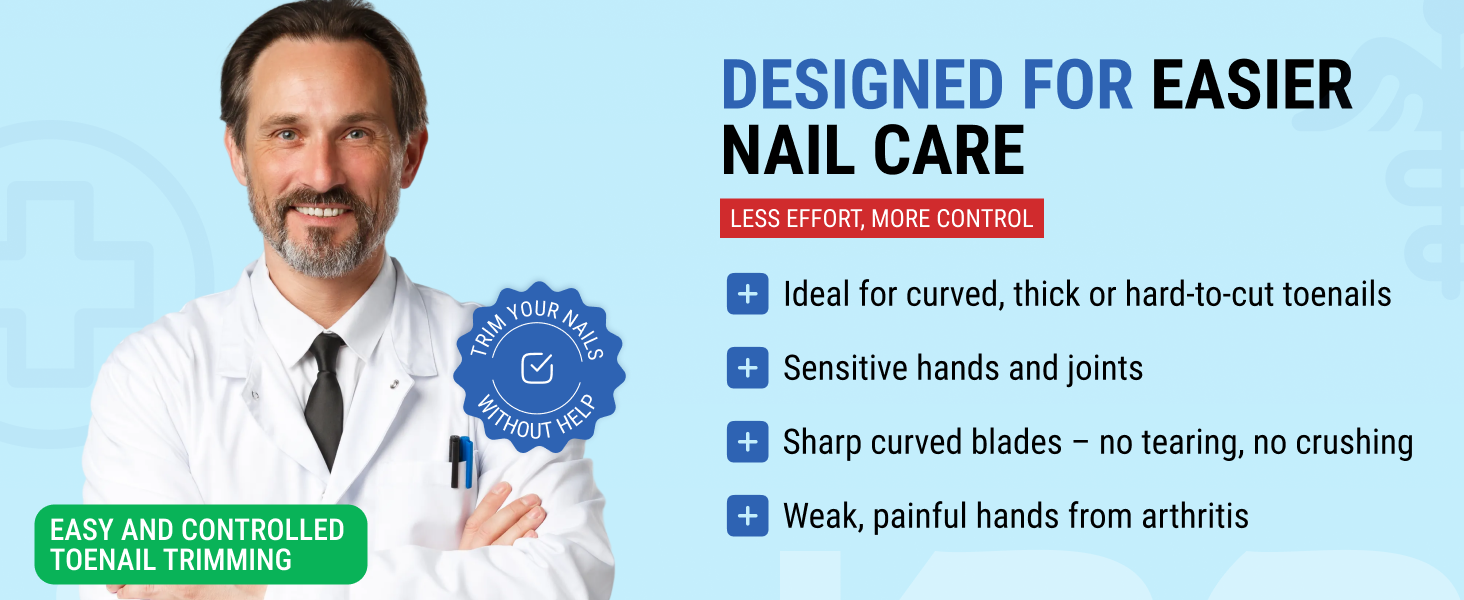 DESIGNED FOR EASIER NAIL CARE

LESS EFFORT, MORE CONTROL

Ideal for curved, thick or hard-to-cut toenails

Sensitive hands and joints

Sharp curved blades – no tearing, no crushing

Weak, painful hands from arthritis

TRIM YOUR NAILS WITHOUT HELP

EASY AND CONTROLLED TOENAIL TRIMMING